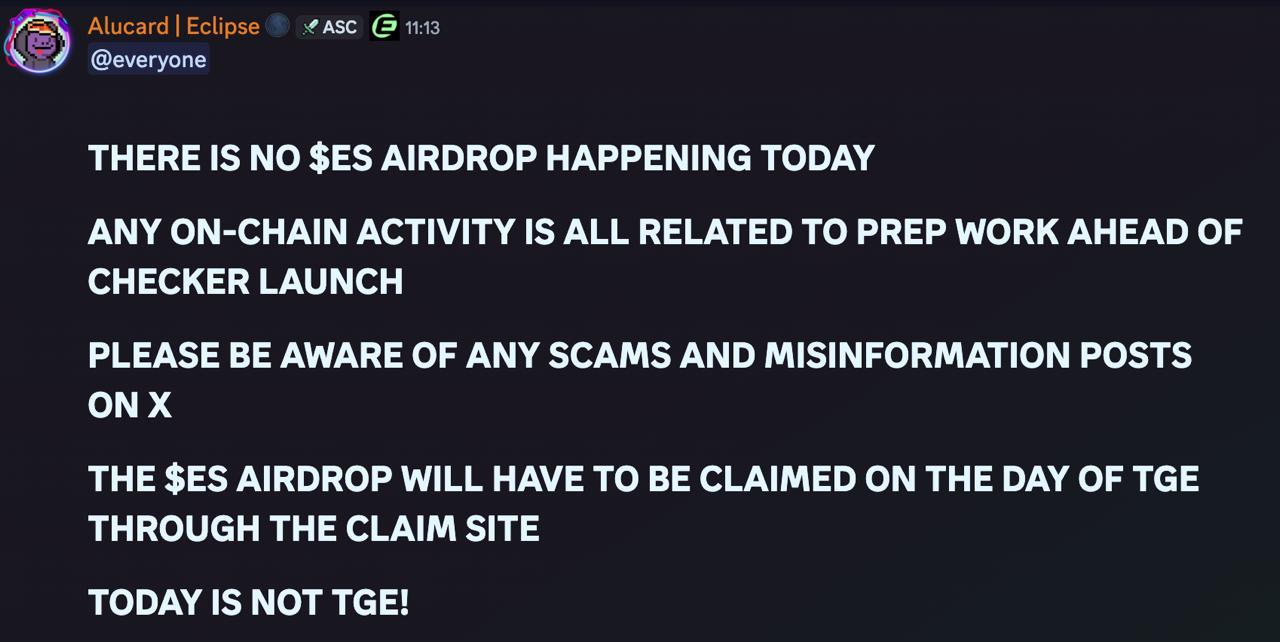 Alucard | Eclipse ASC 11:13
@everyone

THERE IS NO \$ES AIRDROP HAPPENING TODAY

ANY ON-CHAIN ACTIVITY IS ALL RELATED TO PREP WORK AHEAD OF CHECKER LAUNCH

PLEASE BE AWARE OF ANY SCAMS AND MISINFORMATION POSTS ON X

THE \$ES AIRDROP WILL HAVE TO BE CLAIMED ON THE DAY OF TGE THROUGH THE CLAIM SITE

TODAY IS NOT TGE!